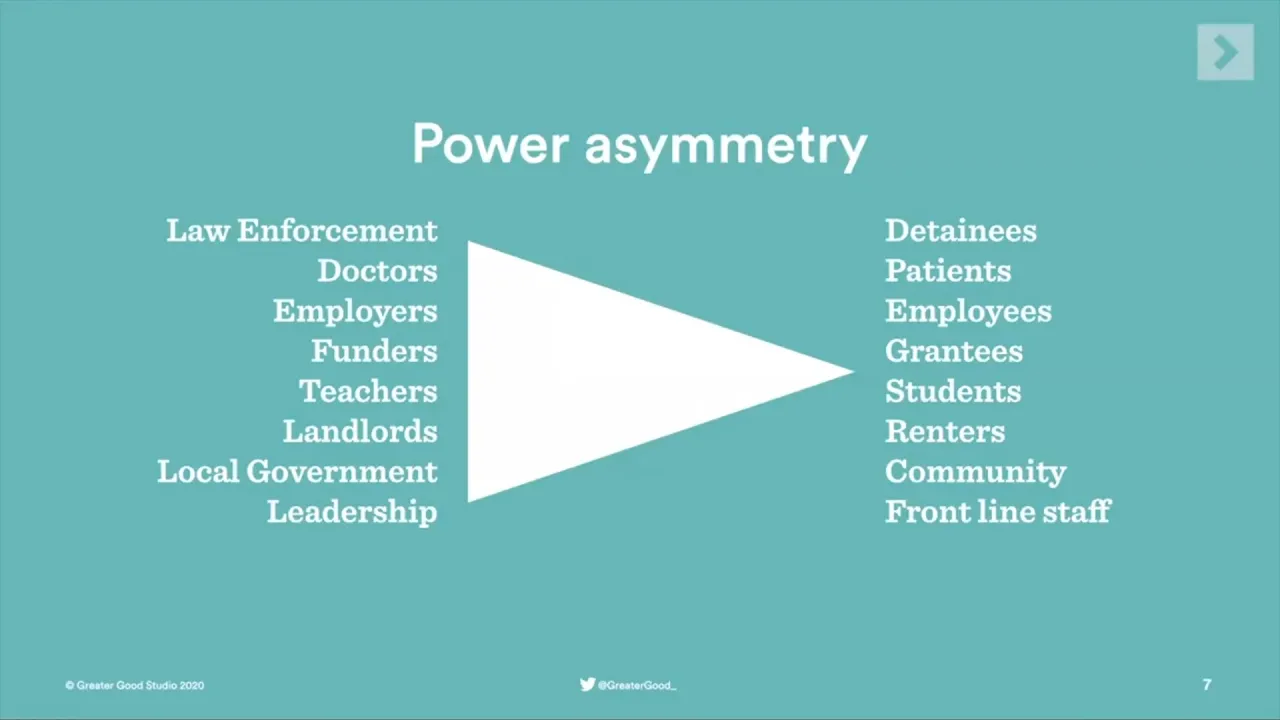 Power asymmetry

Law Enforcement
Doctors
Employers
Funders
Teachers
Landlords
Local Government
Leadership

Detainees
Patients
Employees
Grantees
Students
Renters
Community
Front line staff

© Greater Good Studio 2020

@GreaterGood_

7